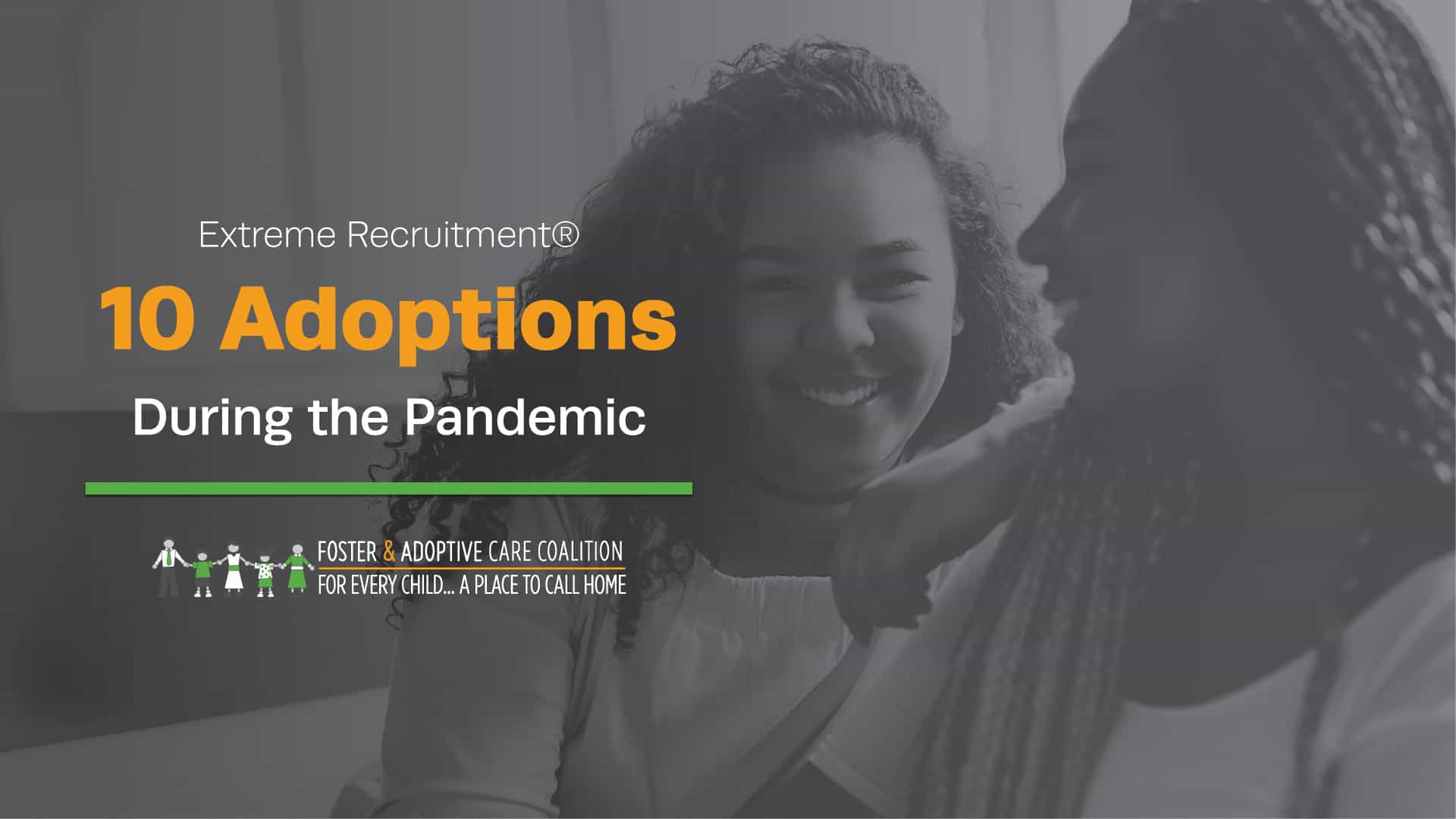 Extreme Recruitment®

10 Adoptions

During the Pandemic

FOSTER & ADOPTIVE CARE COALITION
FOR EVERY CHILD... A PLACE TO CALL HOME